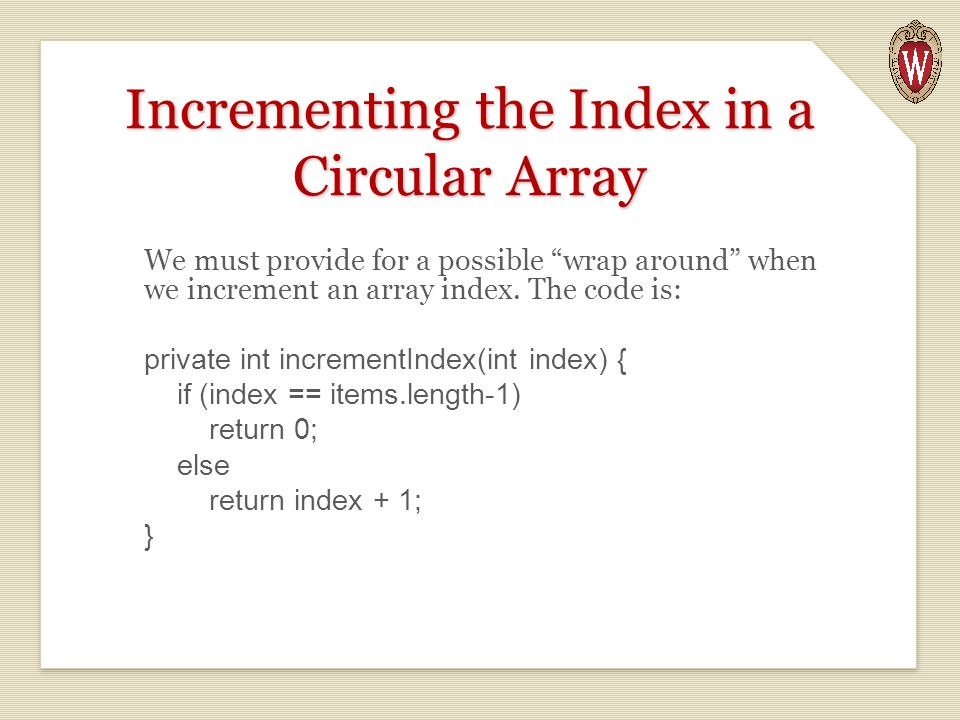 W

Incrementing the Index in a Circular Array

We must provide for a possible “wrap around” when we increment an array index. The code is:

private int incrementIndex(int index) {
if (index == items.length-1)
return 0;
else
return index + 1;
}